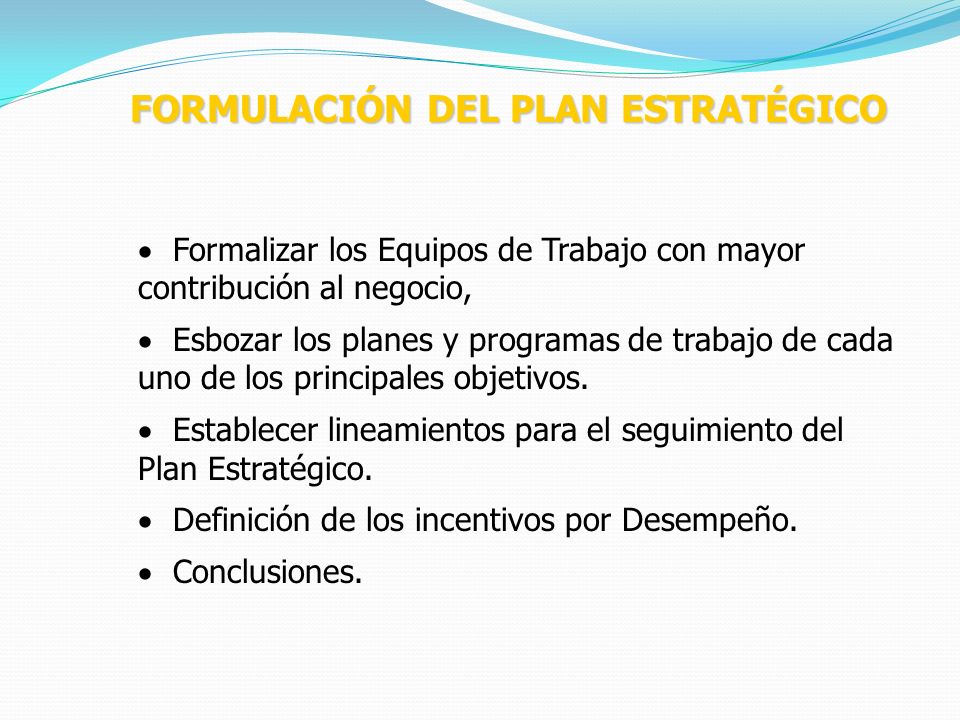 FORMULACIÓN DEL PLAN ESTRATÉGICO

• Formalizar los Equipos de Trabajo con mayor contribución al negocio,

• Esbozar los planes y programas de trabajo de cada uno de los principales objetivos.

• Establecer lineamientos para el seguimiento del Plan Estratégico.

• Definición de los incentivos por Desempeño.

• Conclusiones.